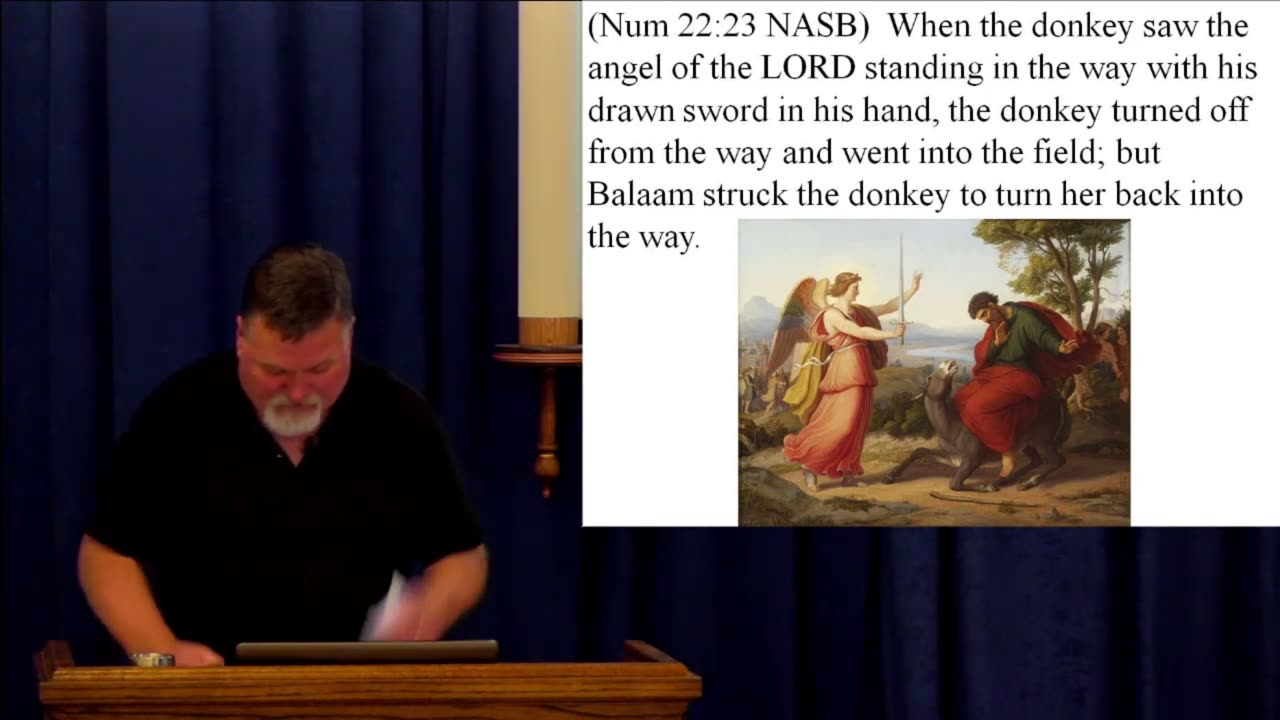 (Num 22:23 NASB) When the donkey saw the angel of the LORD standing in the way with his drawn sword in his hand, the donkey turned off from the way and went into the field; but Balaam struck the donkey to turn her back into the way.